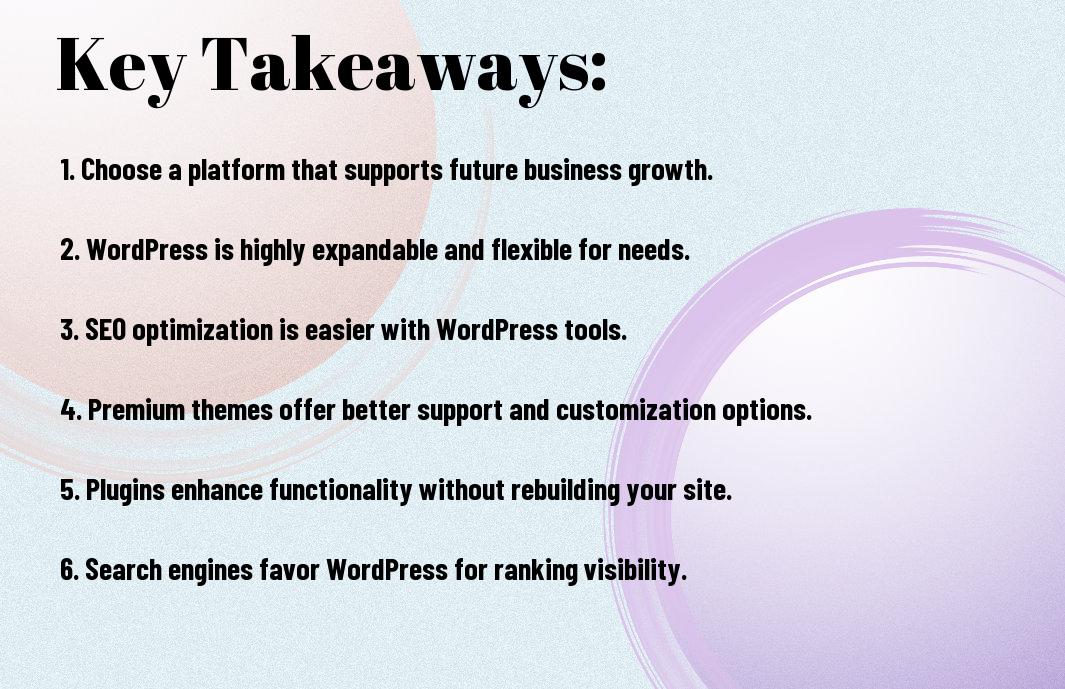 Key Takeaways:

1. Choose a platform that supports future business growth.

2. WordPress is highly expandable and flexible for needs.

3. SEO optimization is easier with WordPress tools.

4. Premium themes offer better support and customization options.

5. Plugins enhance functionality without rebuilding your site.

6. Search engines favor WordPress for ranking visibility.